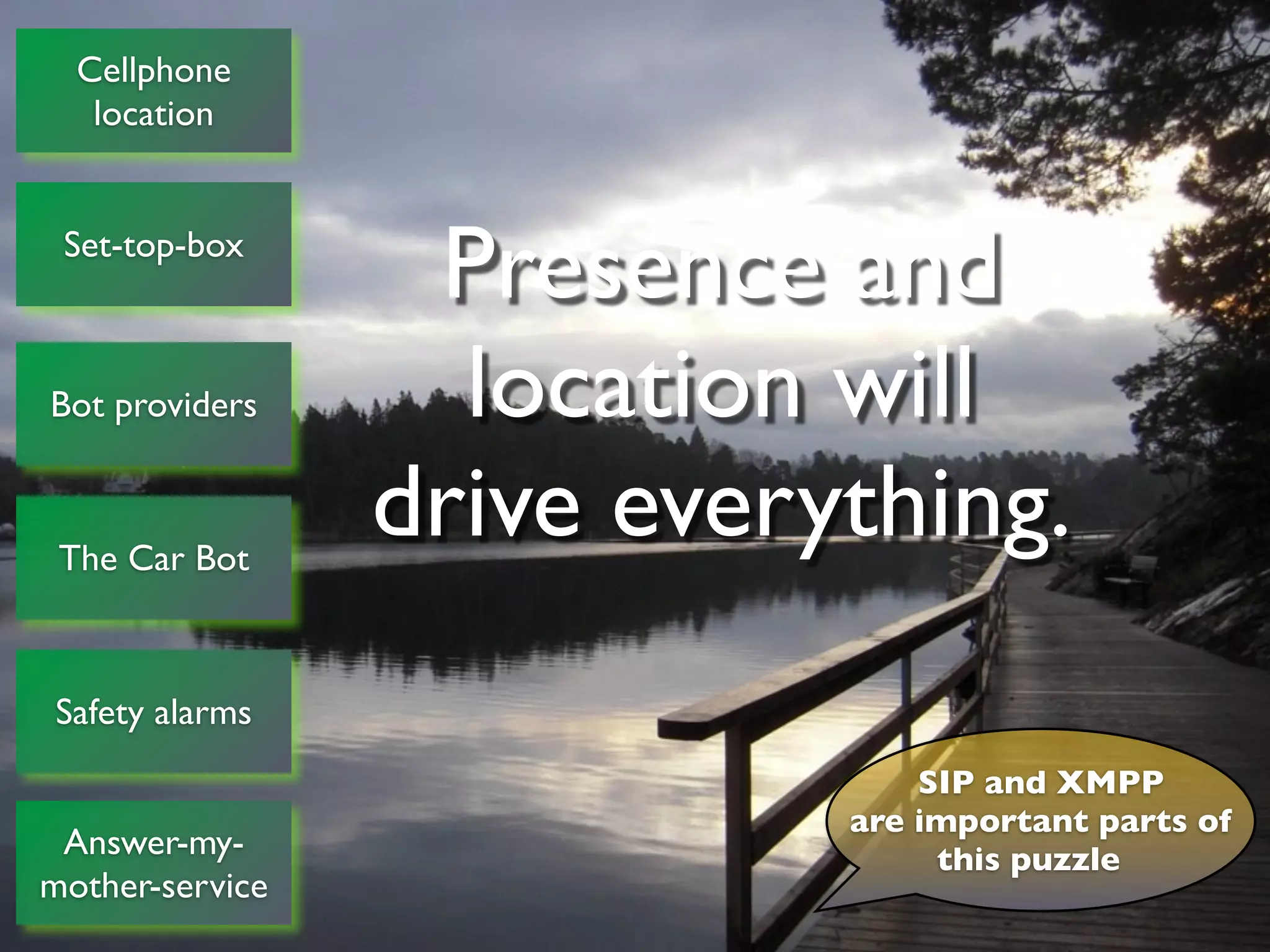 Cellphone location

Set-top-box

Bot providers

The Car Bot

Safety alarms

Answer-my-mother-service

Presence and location will drive everything.

SIP and XMPP are important parts of this puzzle